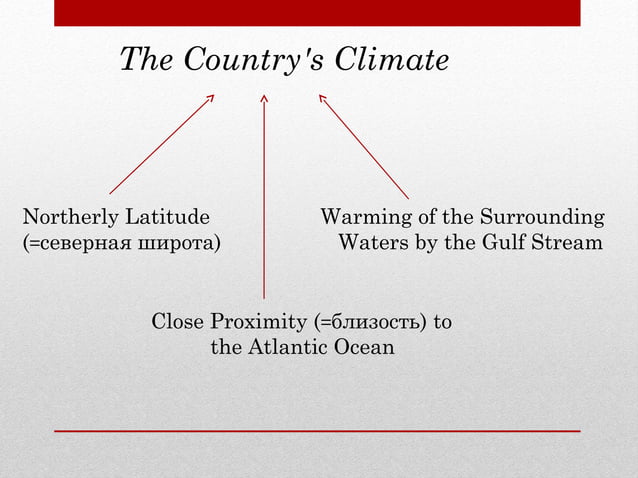 The Country's Climate

Northerly Latitude (=северная широта)

Warming of the Surrounding Waters by the Gulf Stream

Close Proximity (=близость) to the Atlantic Ocean